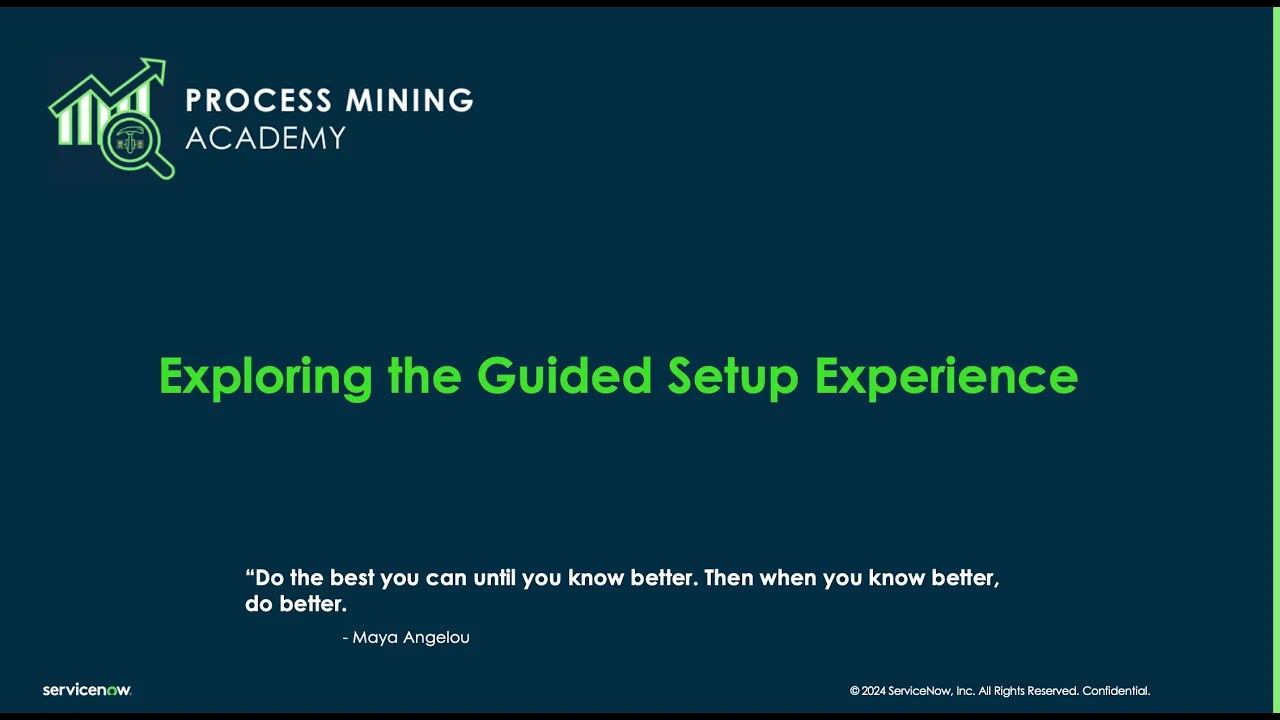 PROCESS MINING
ACADEMY

Exploring the Guided Setup Experience

“Do the best you can until you know better. Then when you know better, do better.

- Maya Angelou

servicenow.

© 2024 ServiceNow, Inc. All Rights Reserved. Confidential.